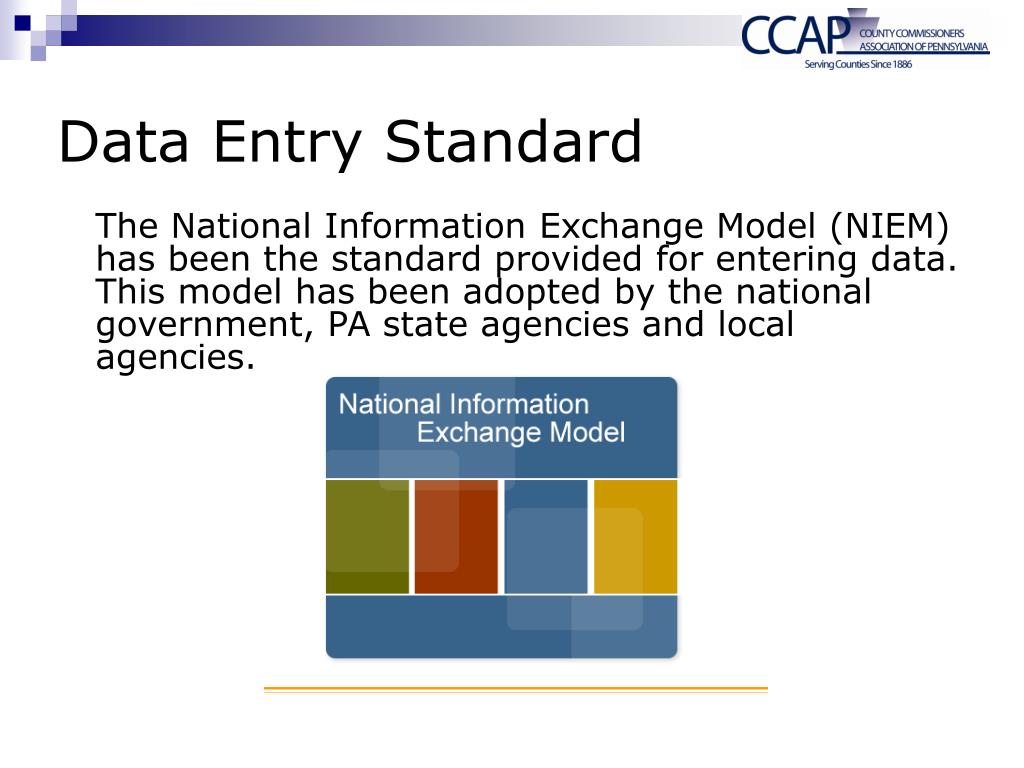 CCAP COUNTY COMMISSIONERS ASSOCIATION OF PENNSYLVANIA
Serving Counties Since 1886

Data Entry Standard

The National Information Exchange Model (NIEM) has been the standard provided for entering data. This model has been adopted by the national government, PA state agencies and local agencies.

National Information Exchange Model